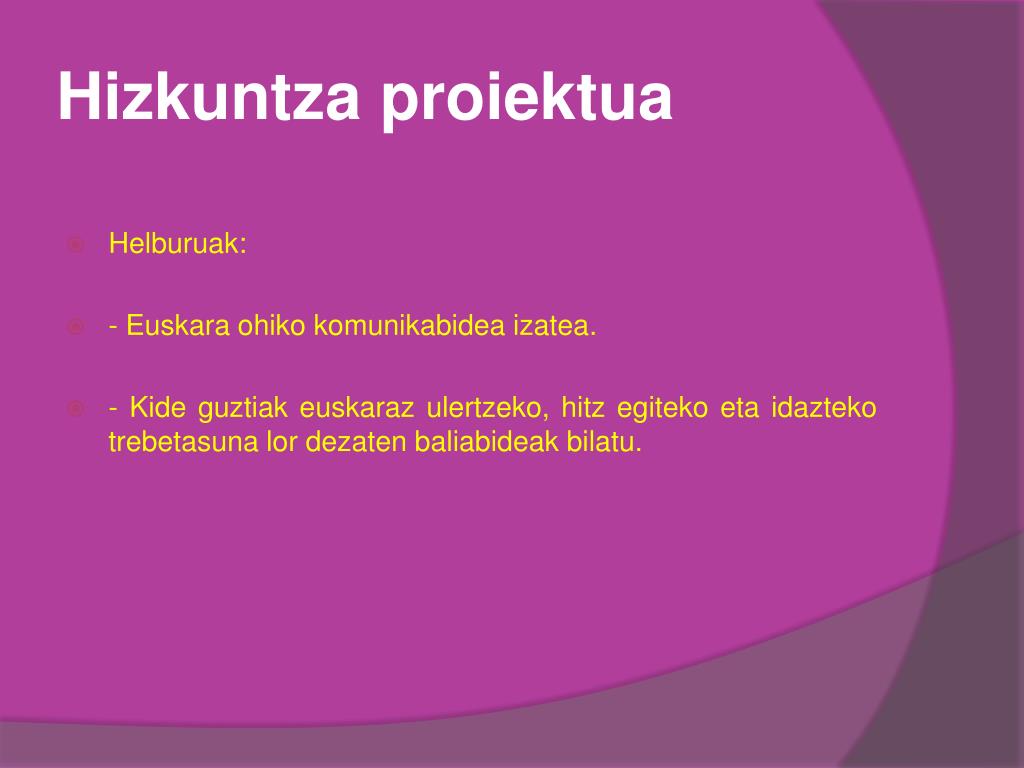 Hizkuntza proiektua

Helburuak:

- Euskara ohiko komunikabidea izatea.

- Kide guztiak euskaraz ulertzeko, hitz egiteko eta idazteko trebetasuna lor dezaten baliabideak bilatu.